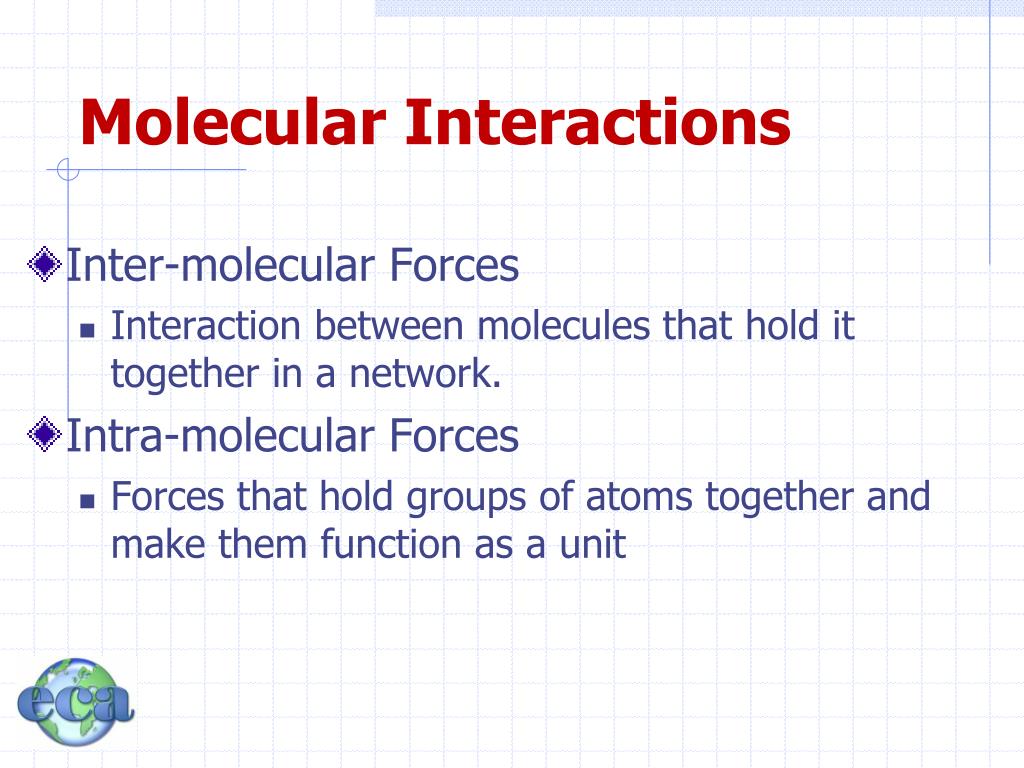 Molecular Interactions

Inter-molecular Forces

Interaction between molecules that hold it together in a network.

Intra-molecular Forces

Forces that hold groups of atoms together and make them function as a unit

eca